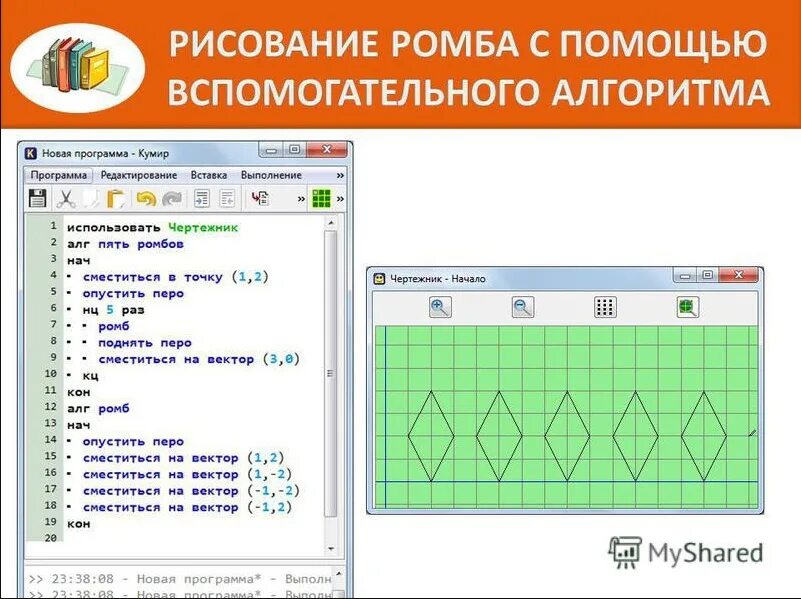 РИСОВАНИЕ РОМБА С ПОМОЩЬЮ ВСПОМОГАТЕЛЬНОГО АЛГОРИТМА

Новая программа - Кумир

Программа Редактирование Вставка Выполнение »

1 использовать Чертежник
2 алг пять ромбов
3 нач
4 · сместиться в точку (1,2)
5 · опустить перо
6 · нц 5 раз
7 · · ромб
8 · · поднять перо
9 · · сместиться на вектор (3,0)
10 · кц
11 кон
12 алг ромб
13 нач
14 · опустить перо
15 · сместиться на вектор (1,2)
16 · сместиться на вектор (1,-2)
17 · сместиться на вектор (-1,-2)
18 · сместиться на вектор (-1,2)
19 кон
20

>> 23:38:08 - Новая программа* - Выполн
>> 23:38:08 - Новая программа* - Выполн

Чертежник - Начало

MyShared